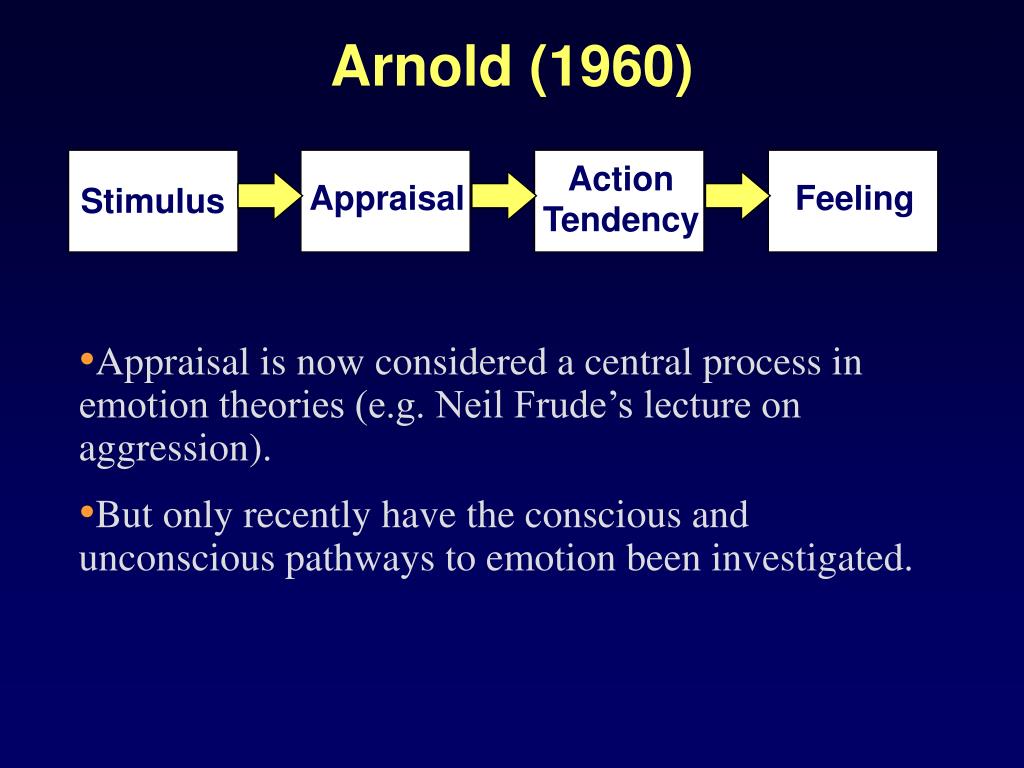 Arnold (1960)

Stimulus

Appraisal

Action Tendency

Feeling

•Appraisal is now considered a central process in emotion theories (e.g. Neil Frude’s lecture on aggression).

•But only recently have the conscious and unconscious pathways to emotion been investigated.